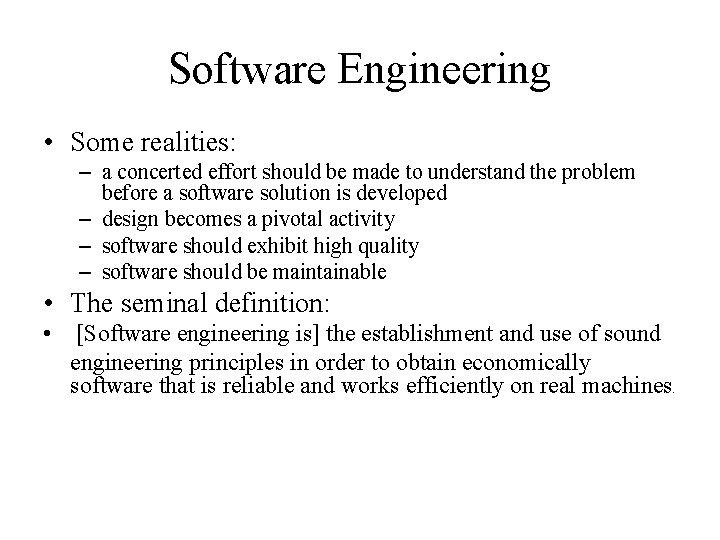 Software Engineering

• Some realities:
– a concerted effort should be made to understand the problem before a software solution is developed
– design becomes a pivotal activity
– software should exhibit high quality
– software should be maintainable

• The seminal definition:

• [Software engineering is] the establishment and use of sound engineering principles in order to obtain economically software that is reliable and works efficiently on real machines.